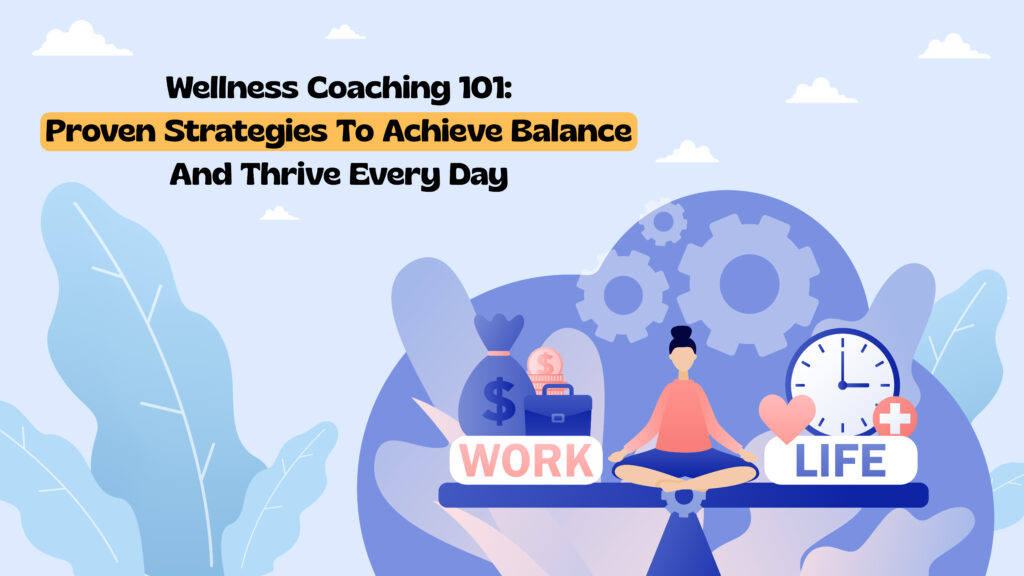 Wellness Coaching 101:
Proven Strategies To Achieve Balance
And Thrive Every Day

$
$
WORK
LIFE